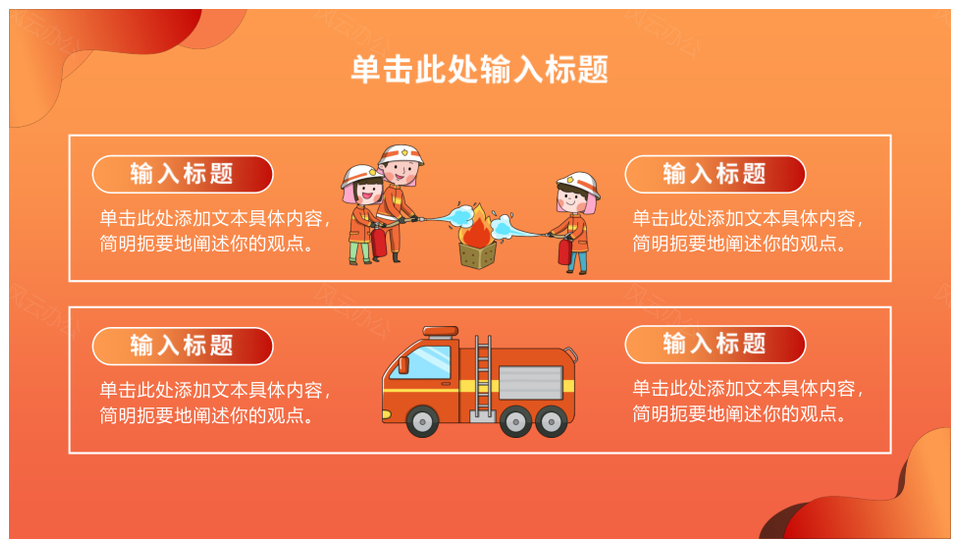 单击此处输入标题

输入标题

单击此处添加文本具体内容，简明扼要地阐述你的观点。

输入标题

单击此处添加文本具体内容，简明扼要地阐述你的观点。

输入标题

单击此处添加文本具体内容，简明扼要地阐述你的观点。

输入标题

单击此处添加文本具体内容，简明扼要地阐述你的观点。